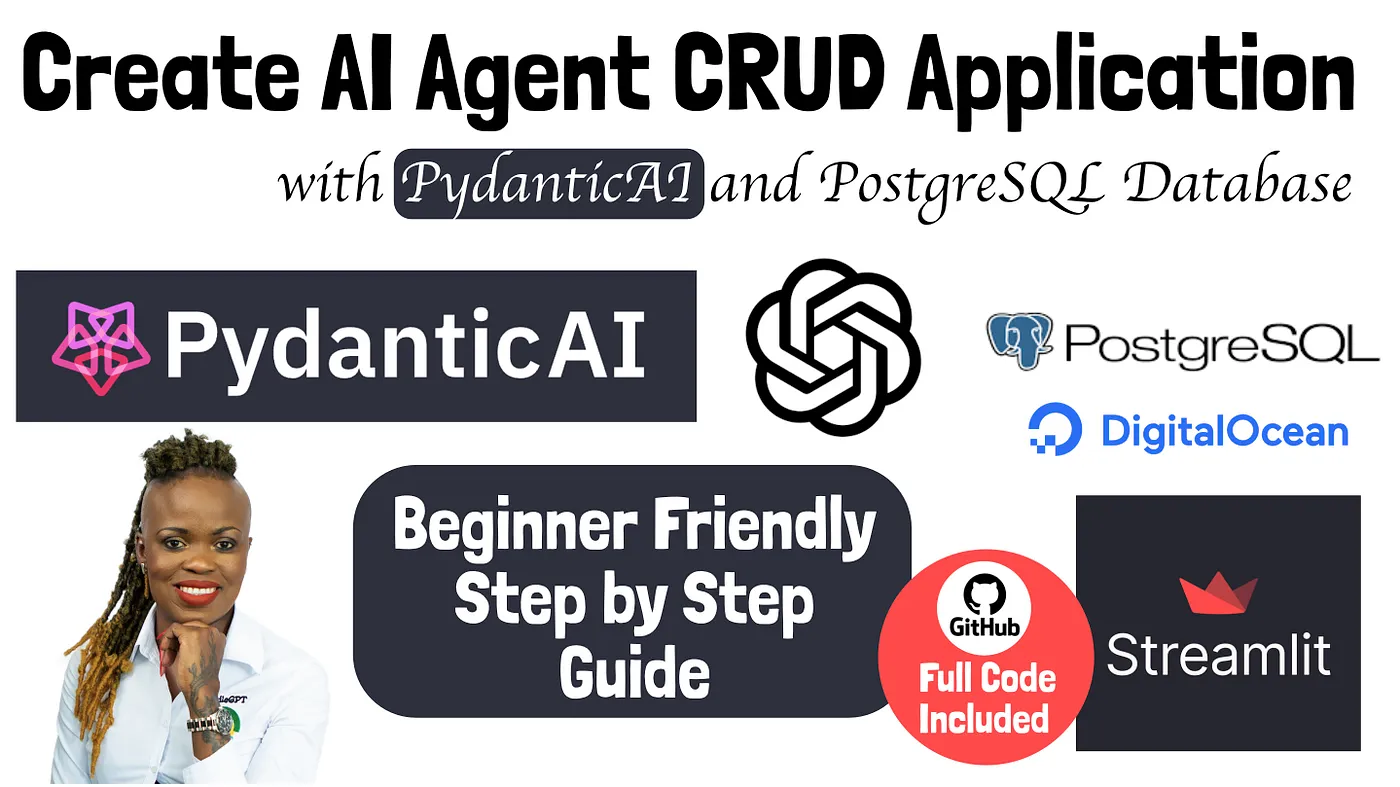 Create AI Agent CRUD Application

with PydanticAI and PostgreSQL Database

PydanticAI

PostgreSQL

DigitalOcean

Beginner Friendly Step by Step Guide

GitHub

Full Code Included

Streamlit